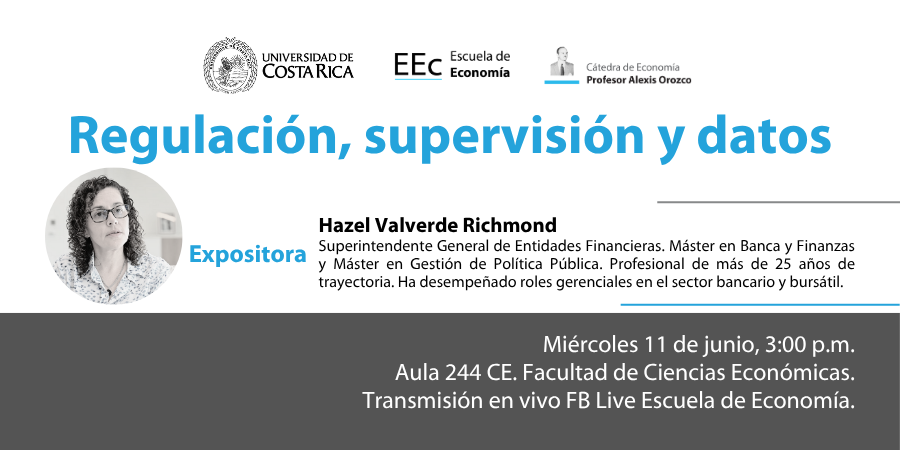 UNIVERSIDAD DE COSTA RICA

EEc Escuela de Economía

Cátedra de Economía Profesor Alexis Orozco

Regulación, supervisión y datos

Expositora

Hazel Valverde Richmond

Superintendente General de Entidades Financieras. Máster en Banca y Finanzas y Máster en Gestión de Política Pública. Profesional de más de 25 años de trayectoria. Ha desempeñado roles gerenciales en el sector bancario y bursátil.

Miércoles 11 de junio, 3:00 p.m.
Aula 244 CE. Facultad de Ciencias Económicas.
Transmisión en vivo FB Live Escuela de Economía.